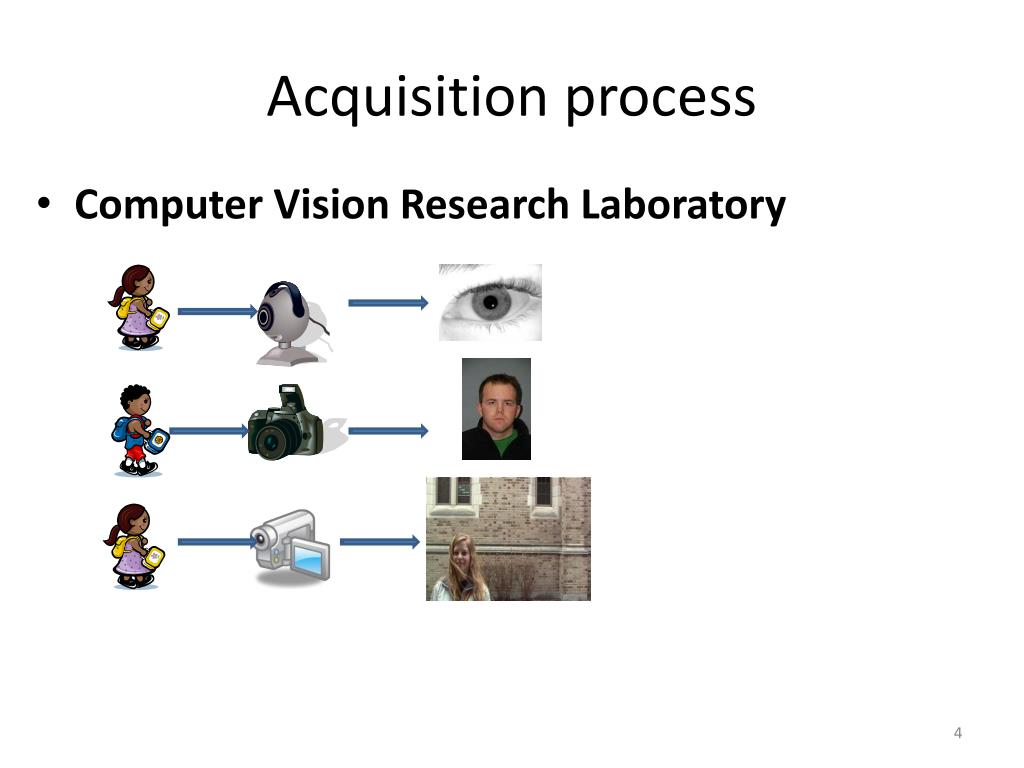 Acquisition process

• **Computer Vision Research Laboratory**

4